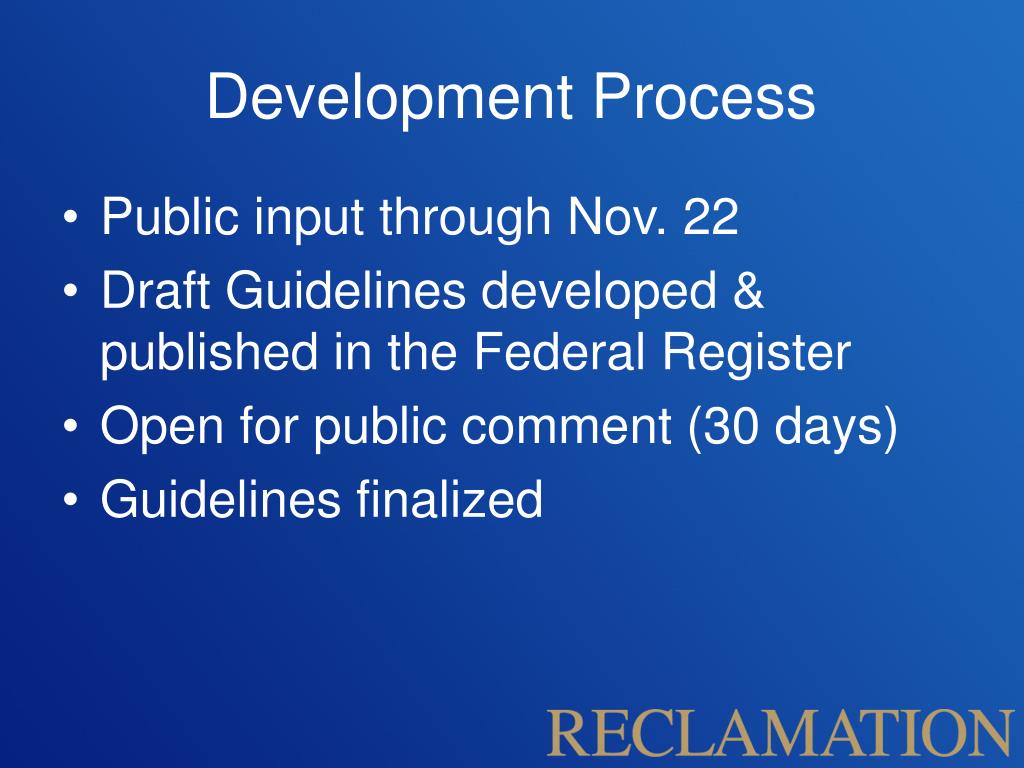 Development Process

• Public input through Nov. 22
• Draft Guidelines developed & published in the Federal Register
• Open for public comment (30 days)
• Guidelines finalized

RECLAMATION